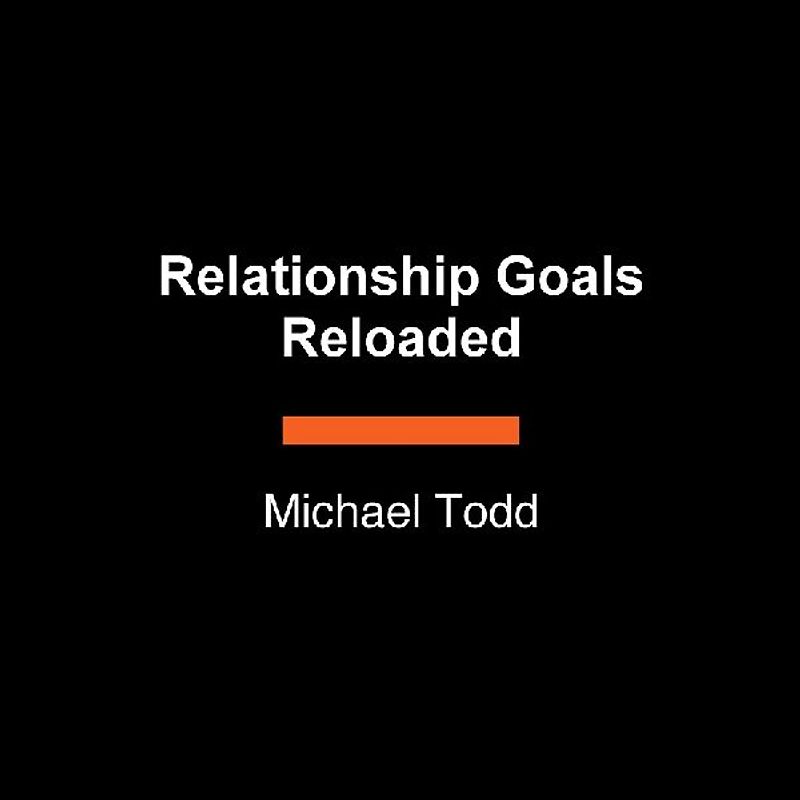 Relationship Goals
Reloaded

Michael Todd